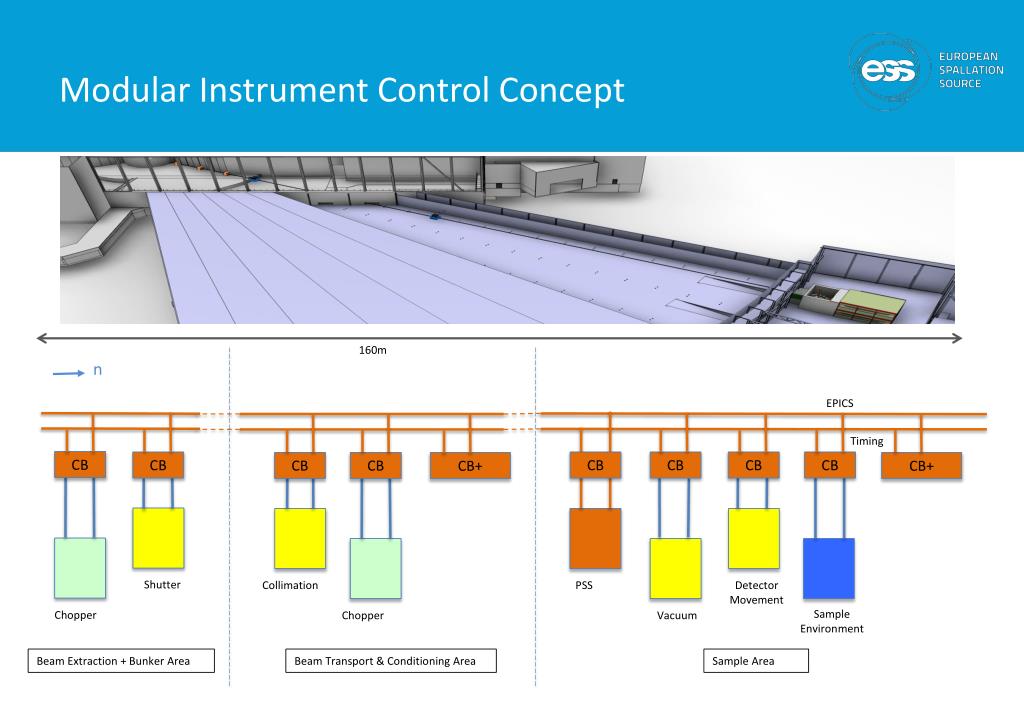 Modular Instrument Control Concept

ess EUROPEAN SPALLATION SOURCE

160m

n

EPICS

Timing

CB

CB

CB

CB

CB+

CB

CB

CB

CB

CB+

Shutter

Chopper

Collimation

Chopper

PSS

Vacuum

Detector Movement

Sample Environment

Beam Extraction + Bunker Area

Beam Transport & Conditioning Area

Sample Area